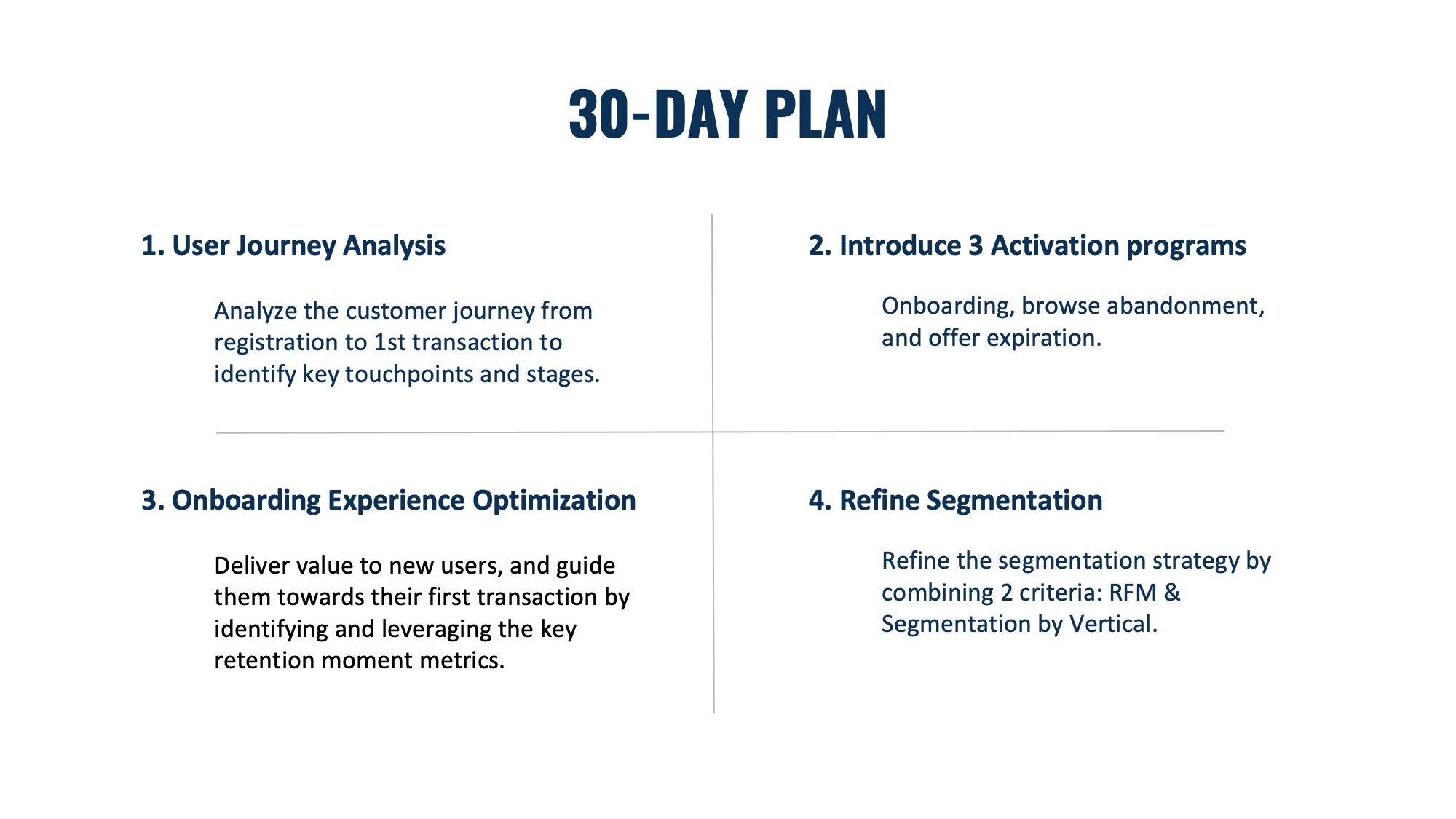 30-DAY PLAN

1. User Journey Analysis

Analyze the customer journey from registration to 1st transaction to identify key touchpoints and stages.

2. Introduce 3 Activation programs

Onboarding, browse abandonment, and offer expiration.

3. Onboarding Experience Optimization

Deliver value to new users, and guide them towards their first transaction by identifying and leveraging the key retention moment metrics.

4. Refine Segmentation

Refine the segmentation strategy by combining 2 criteria: RFM & Segmentation by Vertical.